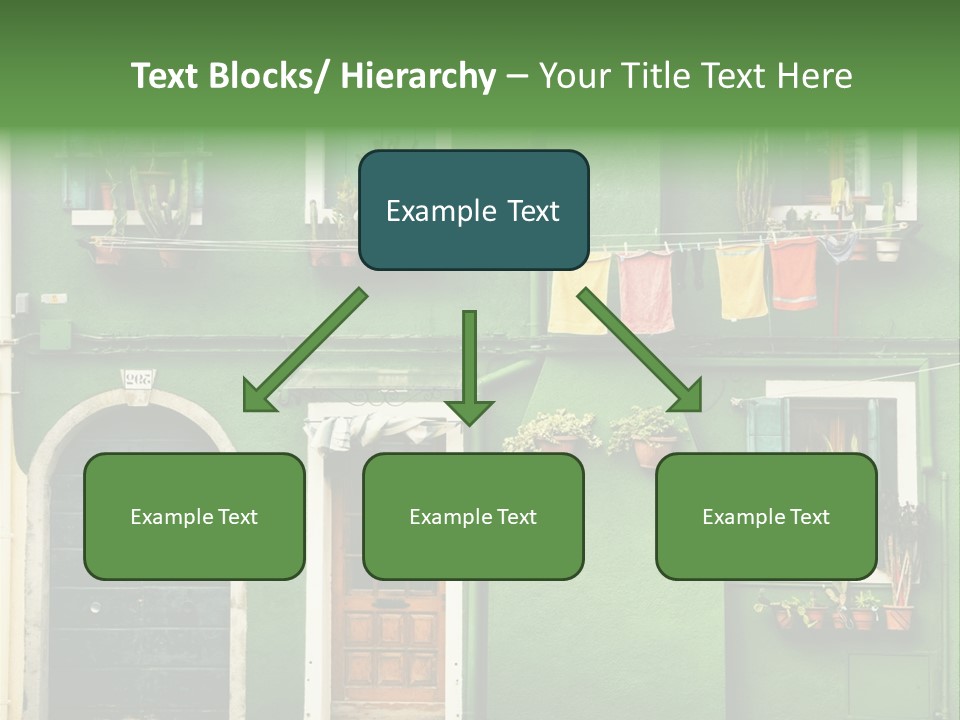 Text Blocks/ Hierarchy – Your Title Text Here

Example Text

Example Text

Example Text

Example Text